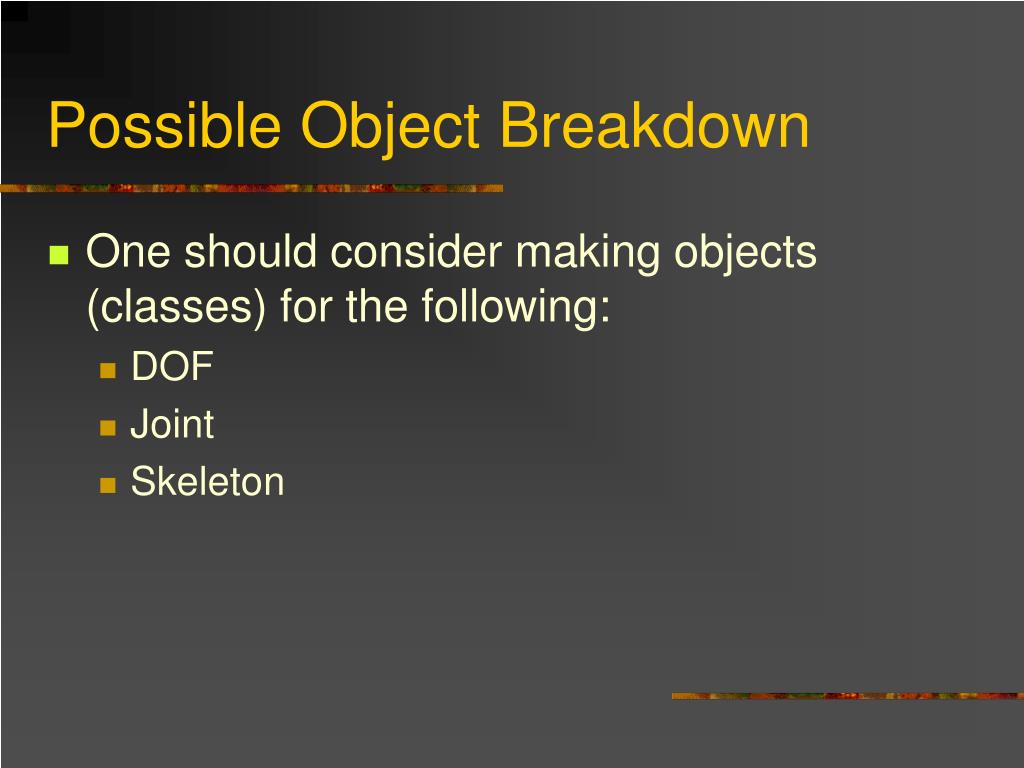 Possible Object Breakdown

One should consider making objects (classes) for the following:

DOF

Joint

Skeleton